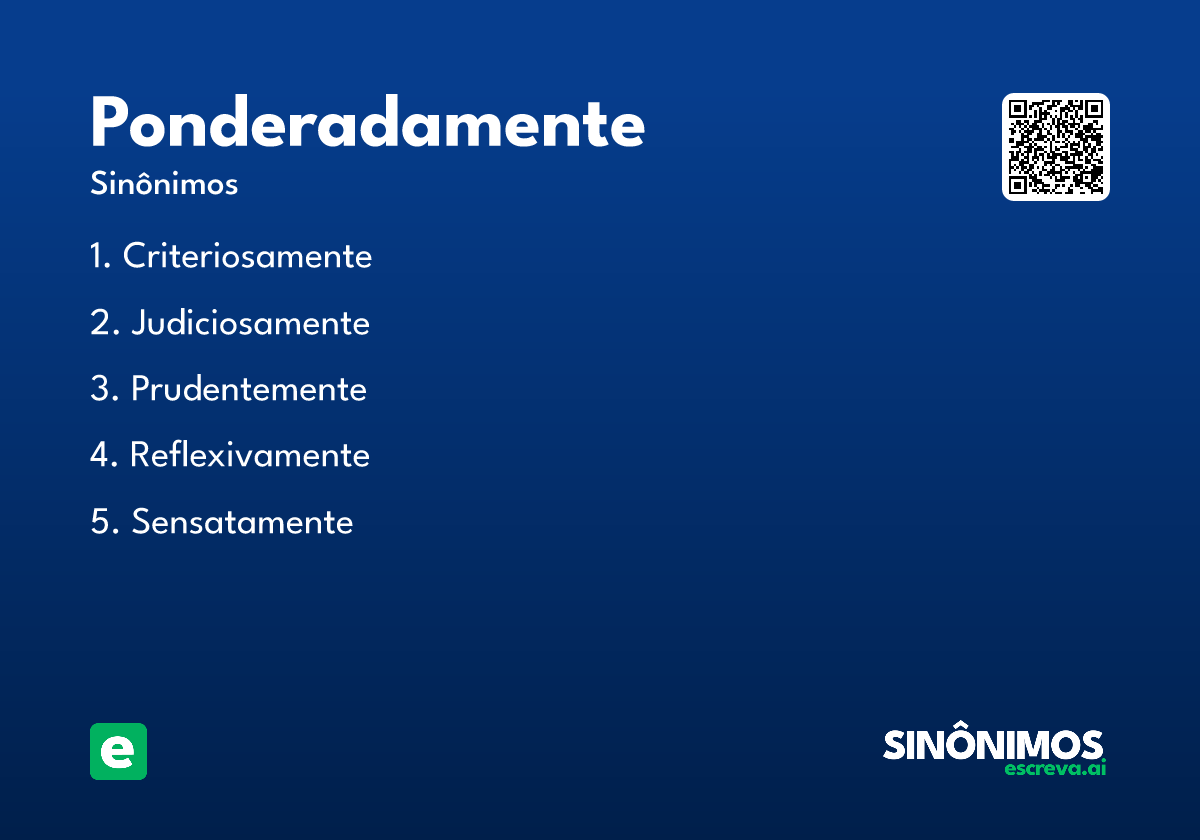 Ponderadamente

Sinônimos

1. Criteriosamente

2. Judiciosamente

3. Prudentemente

4. Reflexivamente

5. Sensatamente

e

SINÔNIMOS
escreva.ai